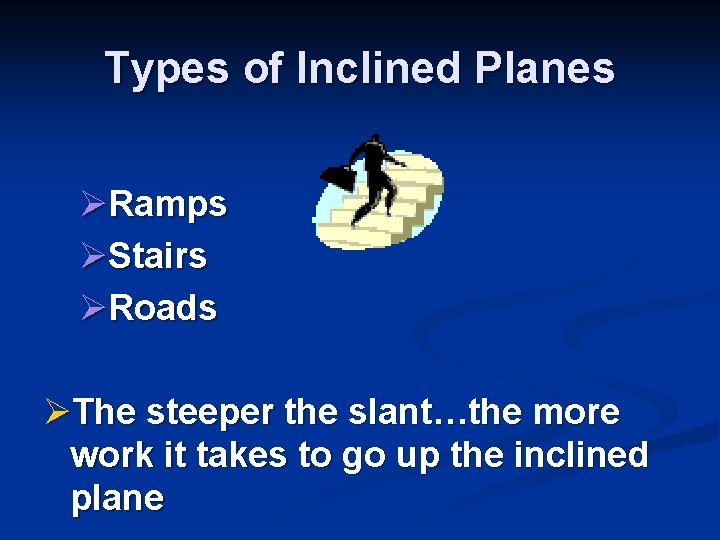 Types of Inclined Planes

➢Ramps
➢Stairs
➢Roads

➢The steeper the slant…the more work it takes to go up the inclined plane